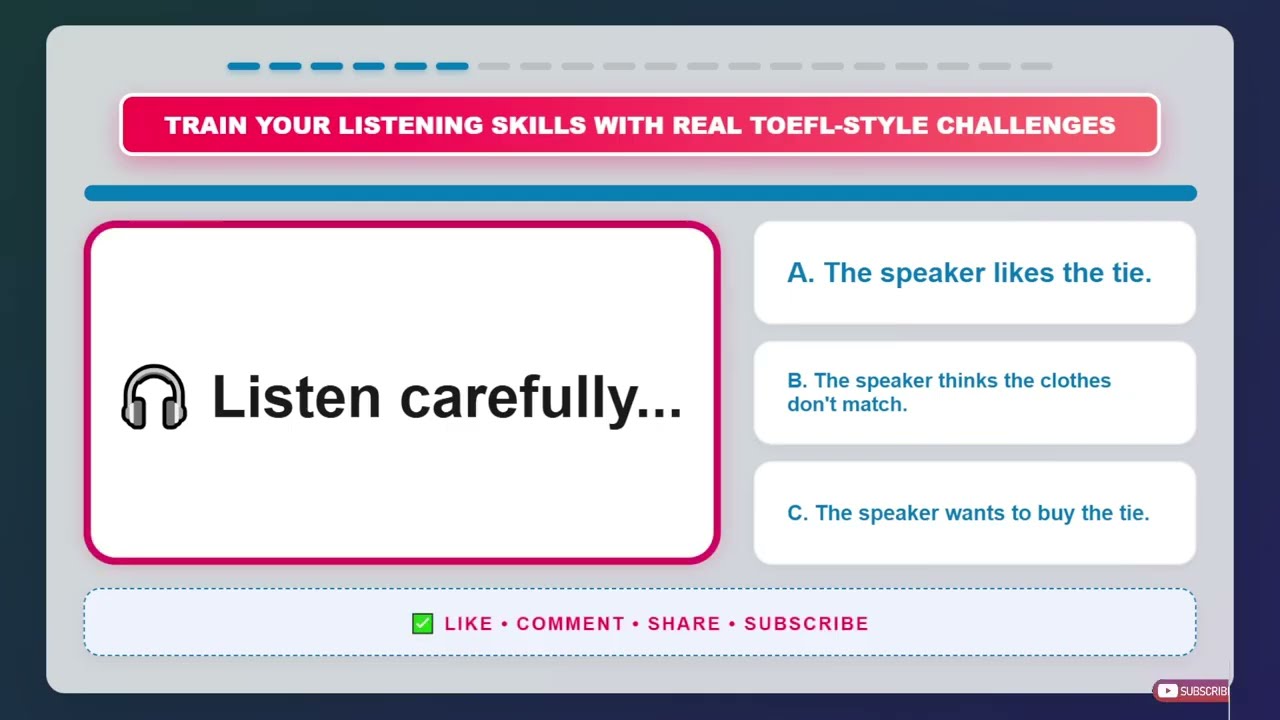 TRAIN YOUR LISTENING SKILLS WITH REAL TOEFL-STYLE CHALLENGES

🎧 Listen carefully...

A. The speaker likes the tie.

B. The speaker thinks the clothes don't match.

C. The speaker wants to buy the tie.

✅ LIKE • COMMENT • SHARE • SUBSCRIBE

SUBSCRIB